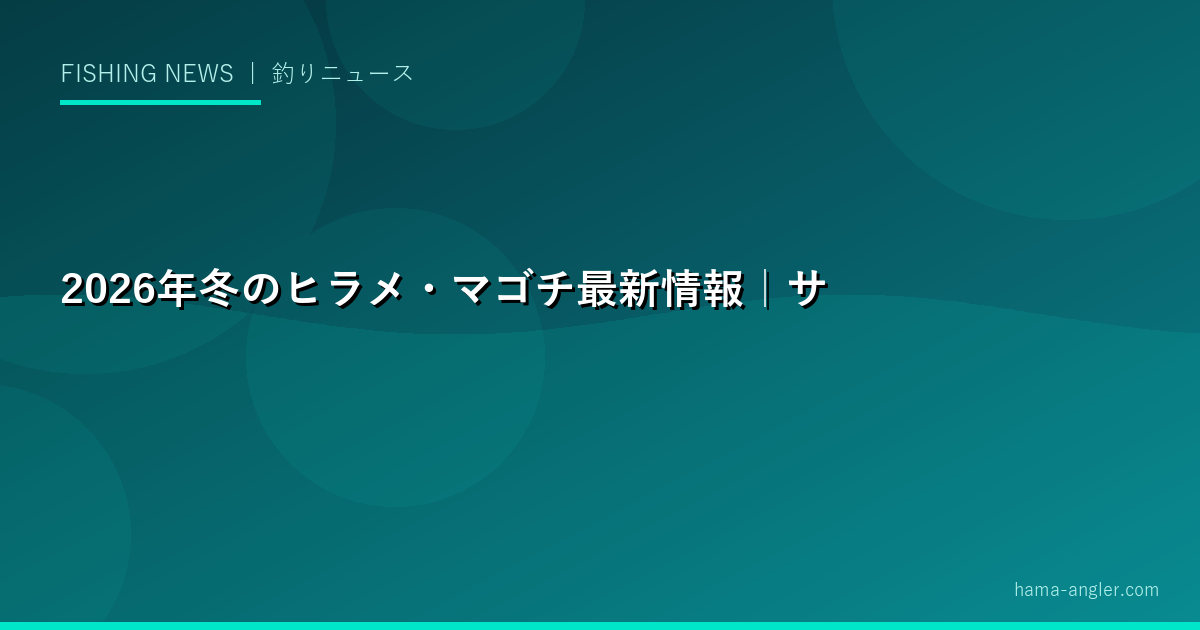 FISHING NEWS ｜ 釣りニュース

2026年冬のヒラメ・マゴチ最新情報｜サ

hama-angler.com